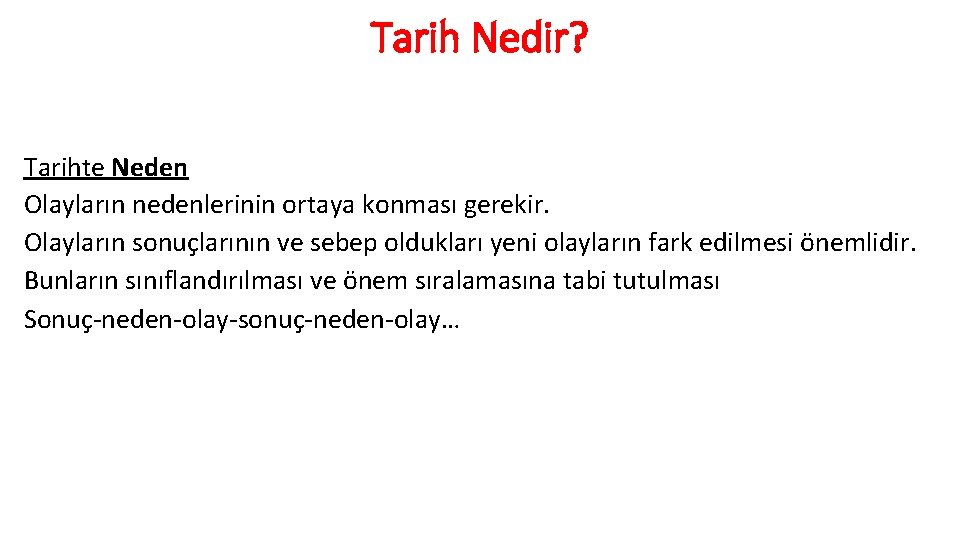 Tarih Nedir?

Tarihte Neden
Olayların nedenlerinin ortaya konması gerekir.
Olayların sonuçlarının ve sebep oldukları yeni olayların fark edilmesi önemlidir.
Bunların sınıflandırılması ve önem sıralamasına tabi tutulması
Sonuç-neden-olay-sonuç-neden-olay…